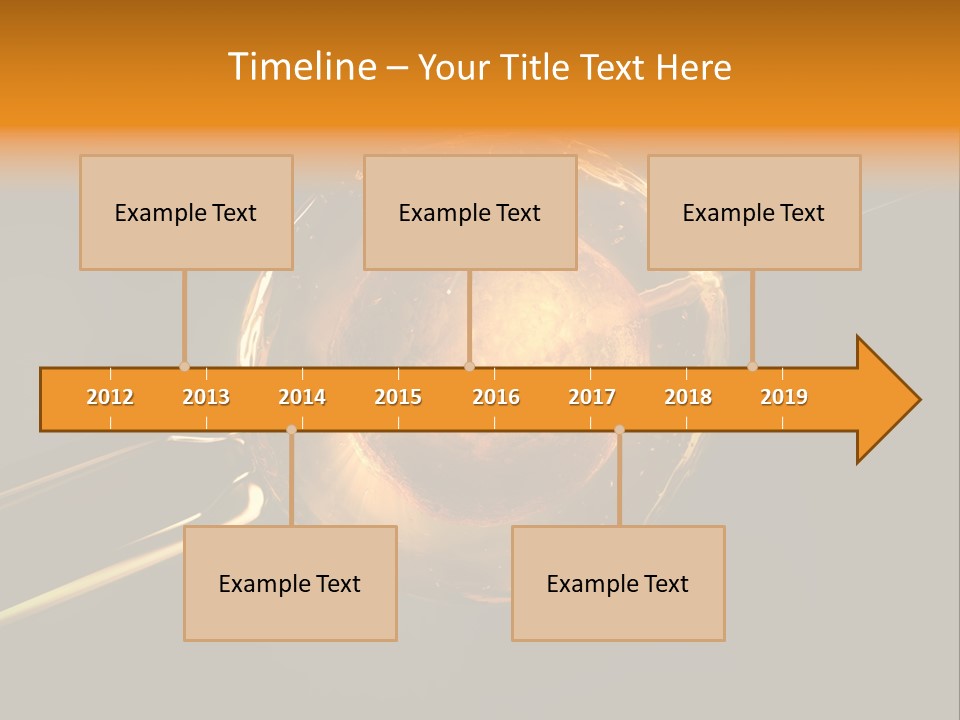 Timeline – Your Title Text Here

Example Text

Example Text

Example Text

2012 2013 2014 2015 2016 2017 2018 2019

Example Text

Example Text